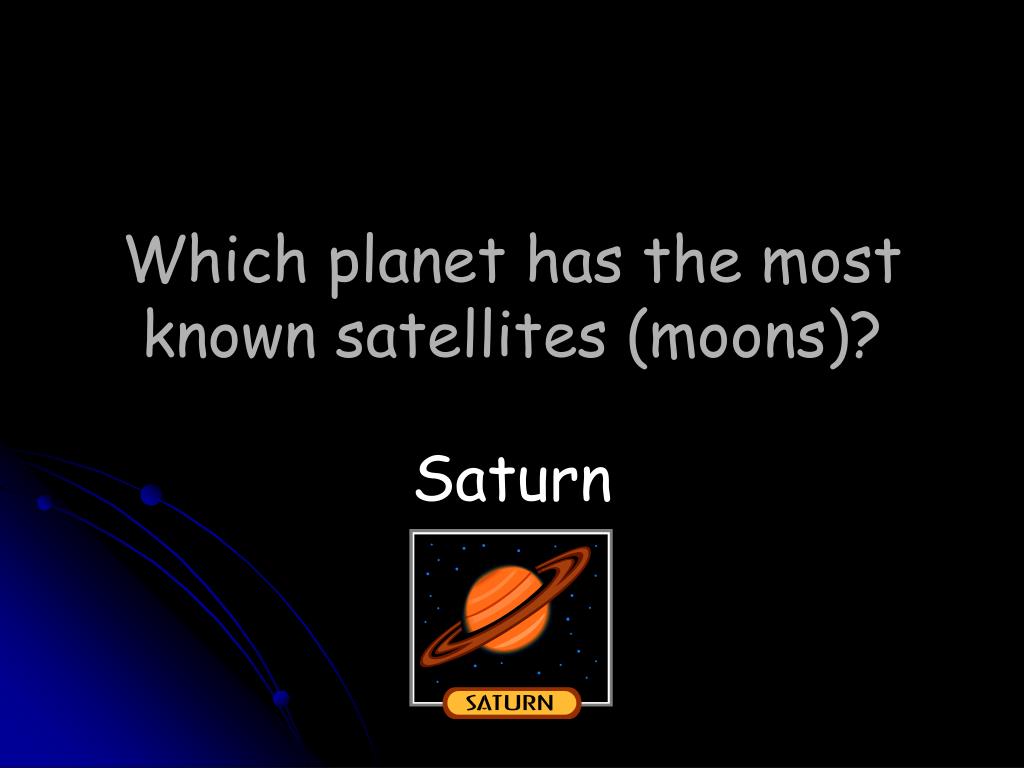 Which planet has the most known satellites (moons)?

Saturn

SATURN